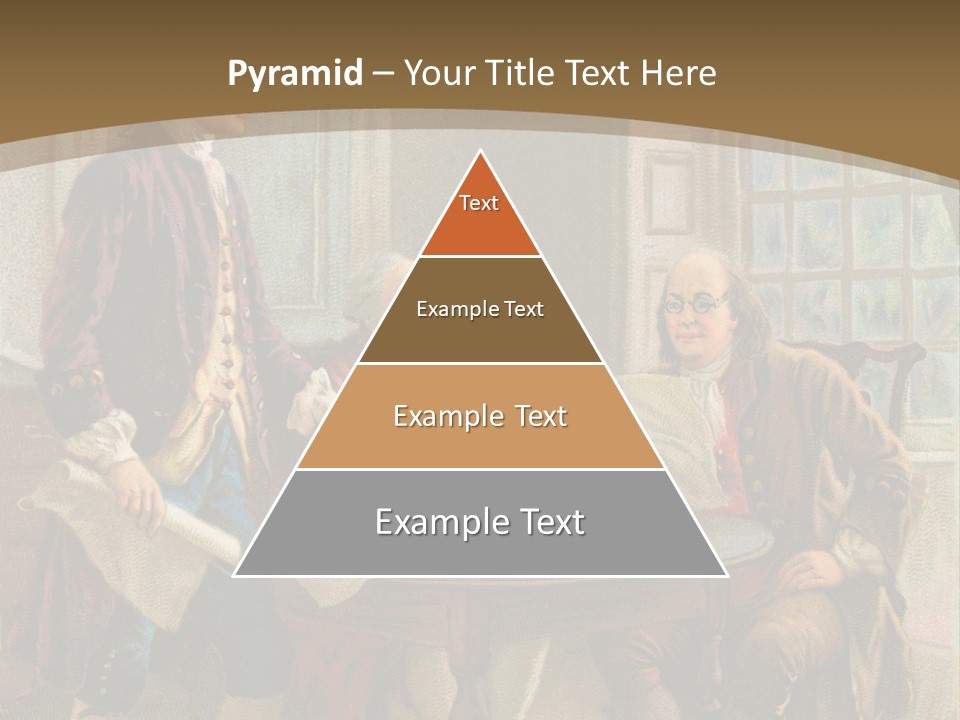 Pyramid – Your Title Text Here

Text

Example Text

Example Text

Example Text